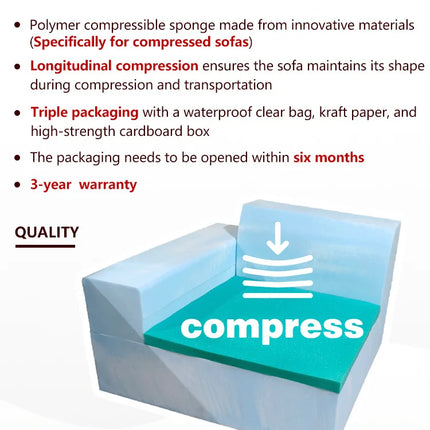 • Polymer compressible sponge made from innovative materials (Specifically for compressed sofas)

• Longitudinal compression ensures the sofa maintains its shape during compression and transportation

• Triple packaging with a waterproof clear bag, kraft paper, and high-strength cardboard box

• The packaging needs to be opened within six months

• 3-year warranty

QUALITY

compress